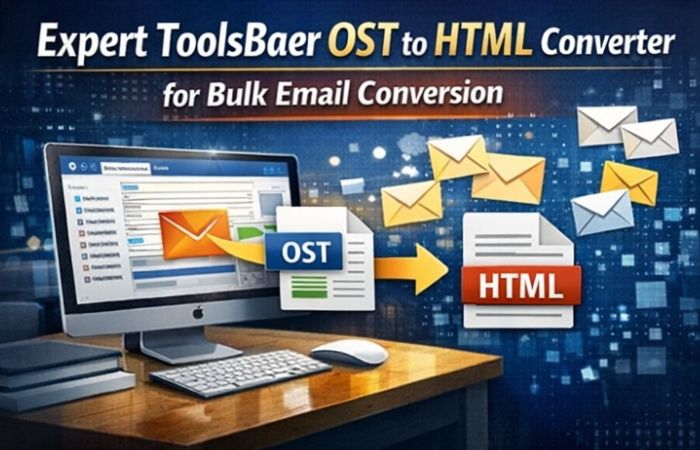 Expert ToolsBaer OST to HTML Converter
for Bulk Email Conversion

OST

HTML